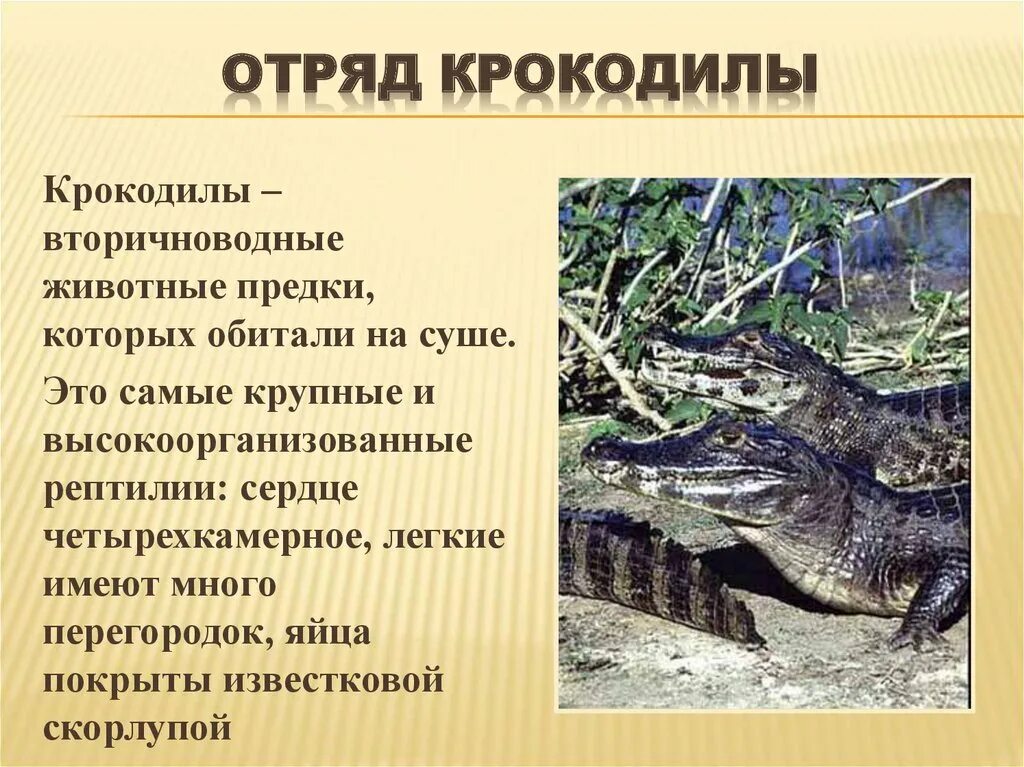 ОТРЯД КРОКОДИЛЫ

Крокодилы – вторичноводные животные предки, которых обитали на суше.

Это самые крупные и высокоорганизованные рептилии: сердце четырехкамерное, легкие имеют много перегородок, яйца покрыты известковой скорлупой